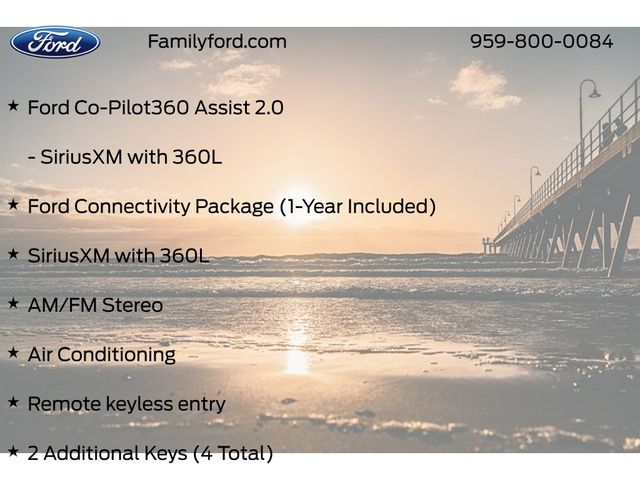 Ford

Familyford.com

959-800-0084

★ Ford Co-Pilot360 Assist 2.0

- SiriusXM with 360L

★ Ford Connectivity Package (1-Year Included)

★ SiriusXM with 360L

★ AM/FM Stereo

★ Air Conditioning

★ Remote keyless entry

★ 2 Additional Keys (4 Total)